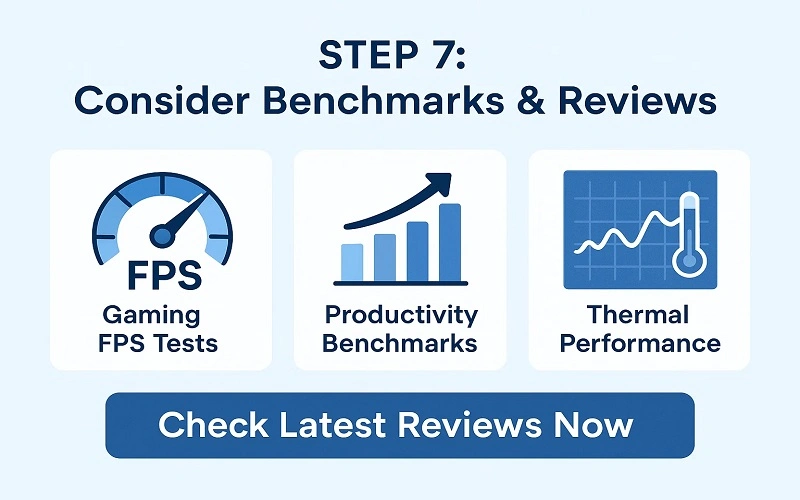 STEP 7:
Consider Benchmarks & Reviews

FPS

Gaming FPS Tests

Productivity Benchmarks

Thermal Performance

Check Latest Reviews Now